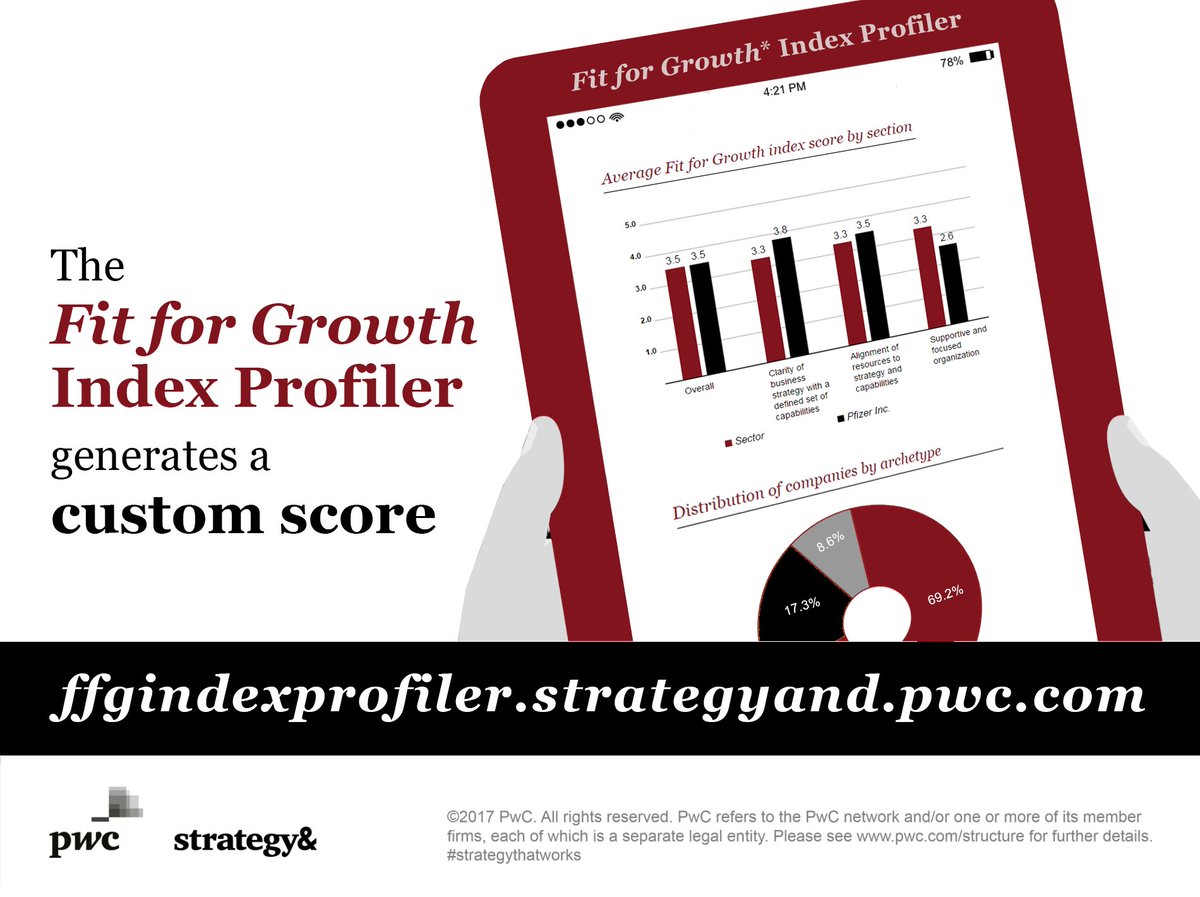 The
Fit for Growth
Index Profiler
generates a
custom score

Fit for Growth* Index Profiler

4:21 PM
78%

Average Fit for Growth index score by section

5.0
4.0
3.0
2.0
1.0

3.5 3.5
3.3 3.8
3.3 3.5
3.3 2.6

Overall
Clarity of business strategy with a defined set of capabilities
Alignment of resources to strategy and capabilities
Supportive and focused organization

Sector
Pfizer Inc.

Distribution of companies by archetype

8.6%
17.3%
69.2%

ffgindexprofiler.strategyand.pwc.com

pwc
strategy&

©2017 PwC. All rights reserved. PwC refers to the PwC network and/or one or more of its member firms, each of which is a separate legal entity. Please see www.pwc.com/structure for further details.
#strategythatworks